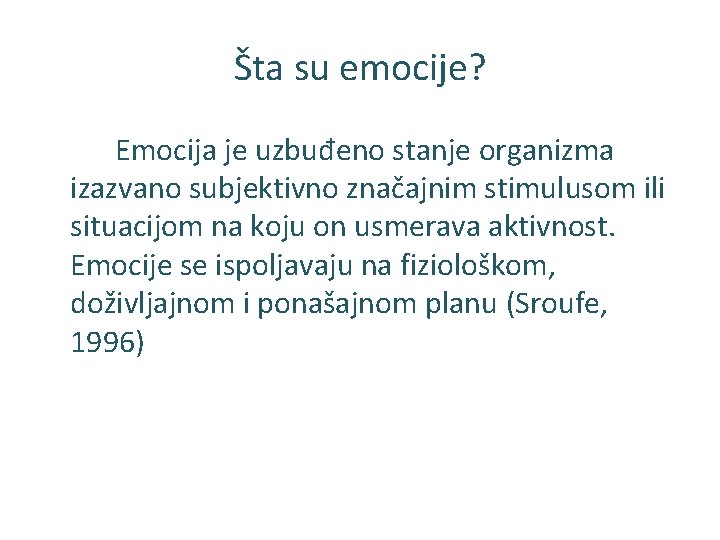 Šta su emocije?

Emocija je uzbuđeno stanje organizma izazvano subjektivno značajnim stimulusom ili situacijom na koju on usmerava aktivnost. Emocije se ispoljavaju na fiziološkom, doživljajnom i ponašajnom planu (Sroufe, 1996)